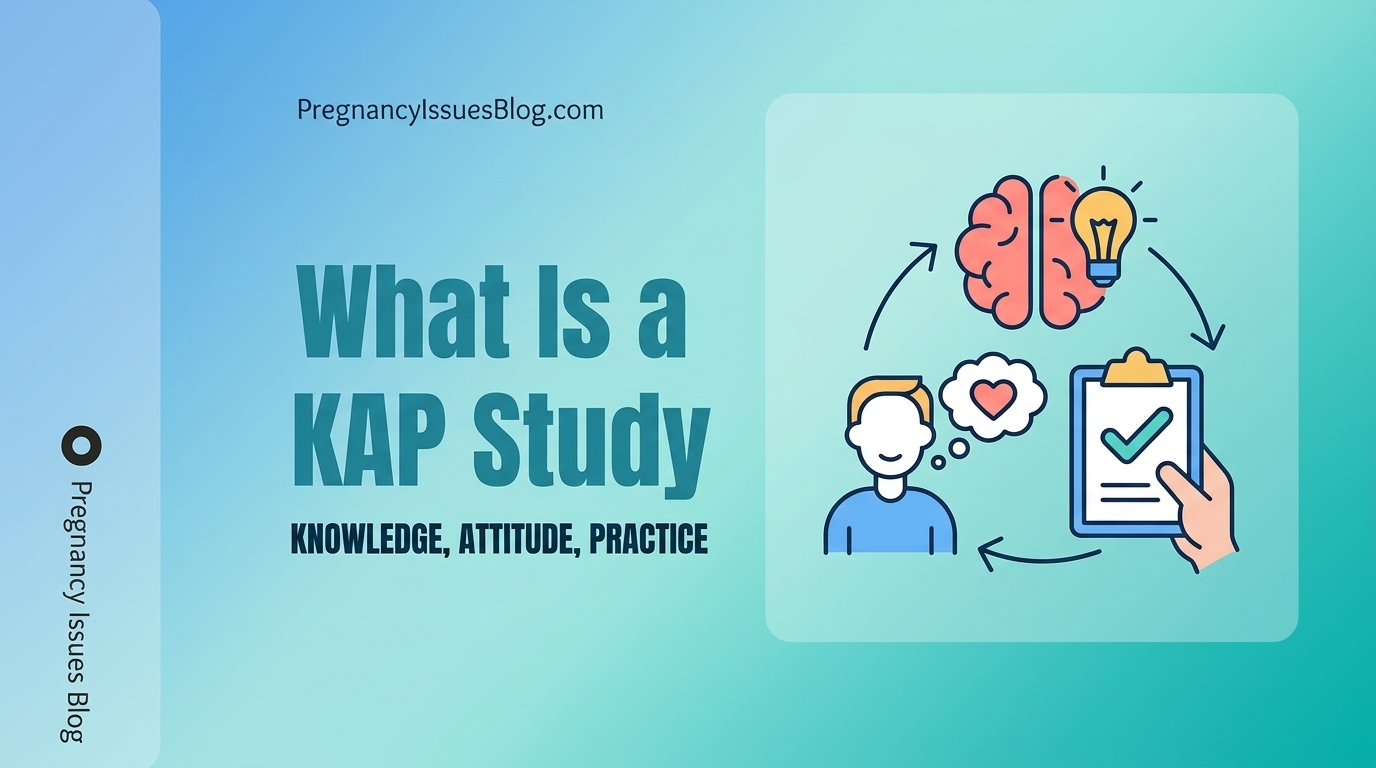 PregnancyIssuesBlog.com

What Is a KAP Study

KNOWLEDGE, ATTITUDE, PRACTICE

Pregnancy Issues Blog